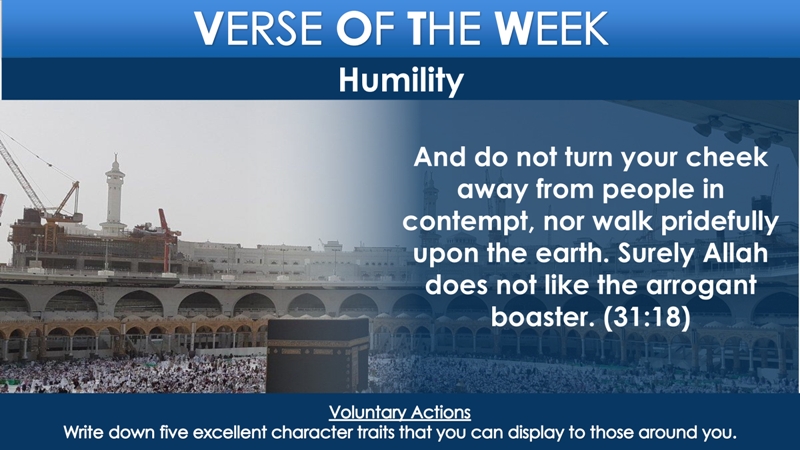 VERSE OF THE WEEK

Humility

And do not turn your cheek away from people in contempt, nor walk pridefully upon the earth. Surely Allah does not like the arrogant boaster. (31:18)

Voluntary Actions

Write down five excellent character traits that you can display to those around you.